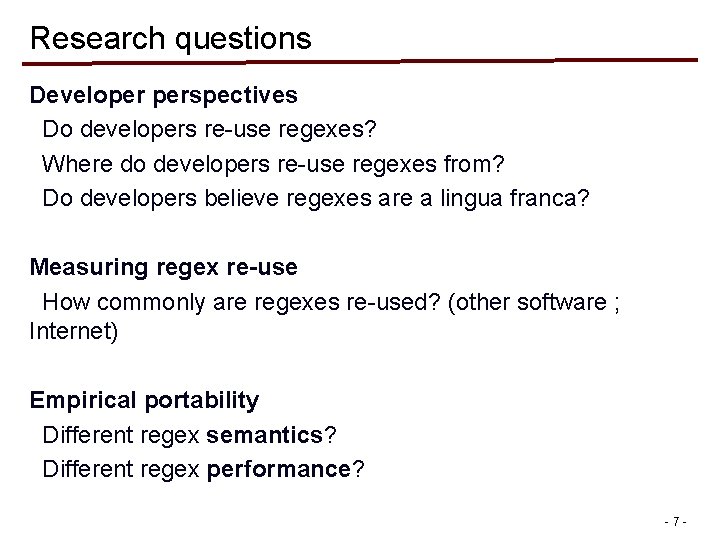 Research questions

Developer perspectives

Do developers re-use regexes?

Where do developers re-use regexes from?

Do developers believe regexes are a lingua franca?

Measuring regex re-use

How commonly are regexes re-used? (other software ; Internet)

Empirical portability

Different regex semantics?

Different regex performance?

- 7 -